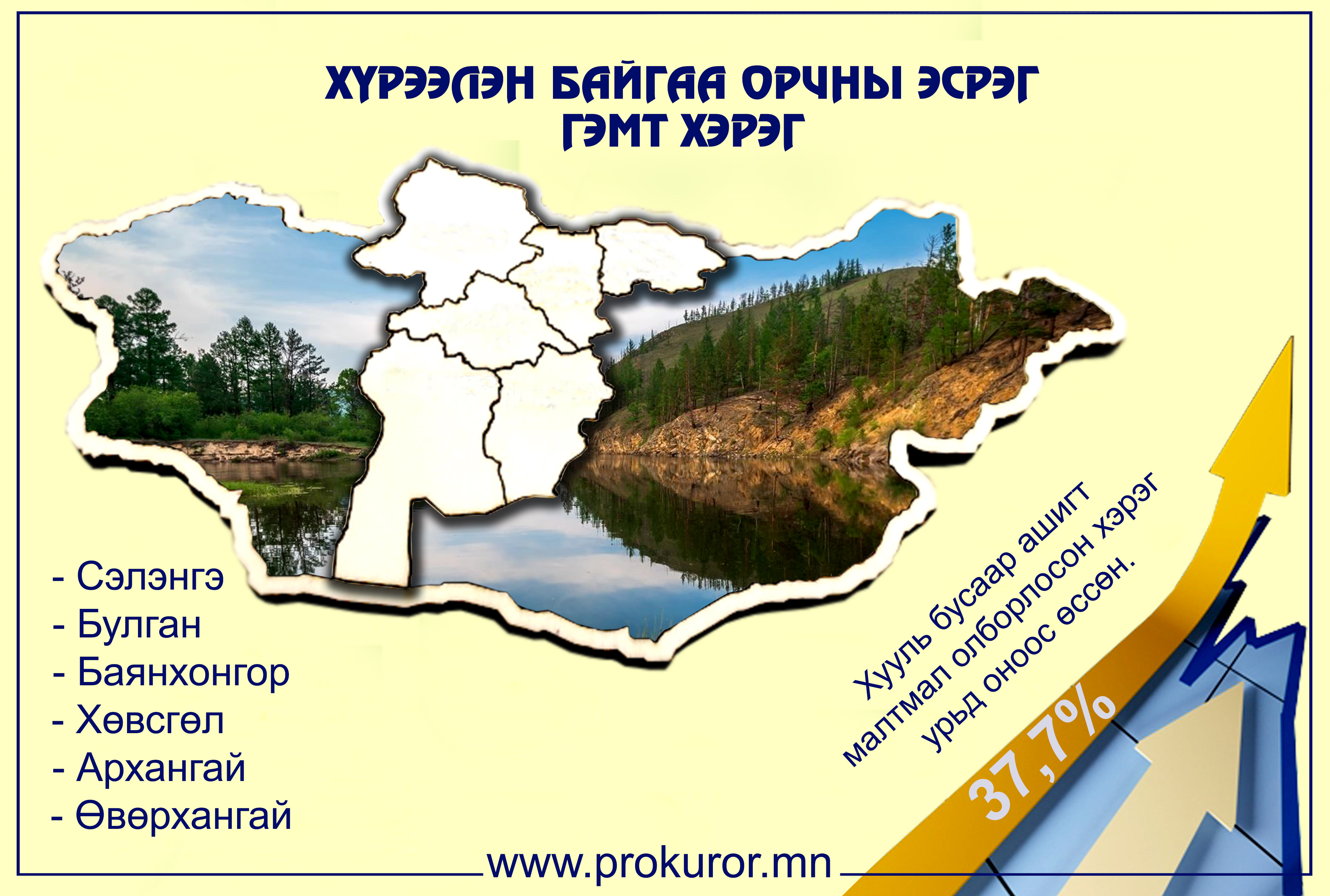 ХҮРЭЭЛЭН БАЙГАА ОРЧНЫ ЭСРЭГ ГЭМТ ХЭРЭГ

- Сэлэнгэ
- Булган
- Баянхонгор
- Хөвсгөл
- Архангай
- Өвөрхангай

Хууль бусаар ашигт малтмал олборлосон хэрэг урьд оноос өссөн.

37,7%

www.prokuror.mn